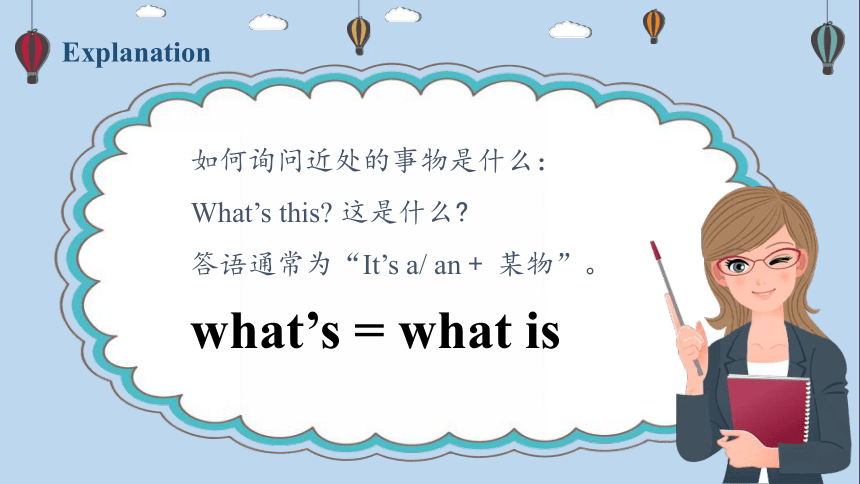 Explanation

如何询问近处的事物是什么：

What’s this? 这是什么？

答语通常为“It’s a/ an + 某物”。

what’s = what is